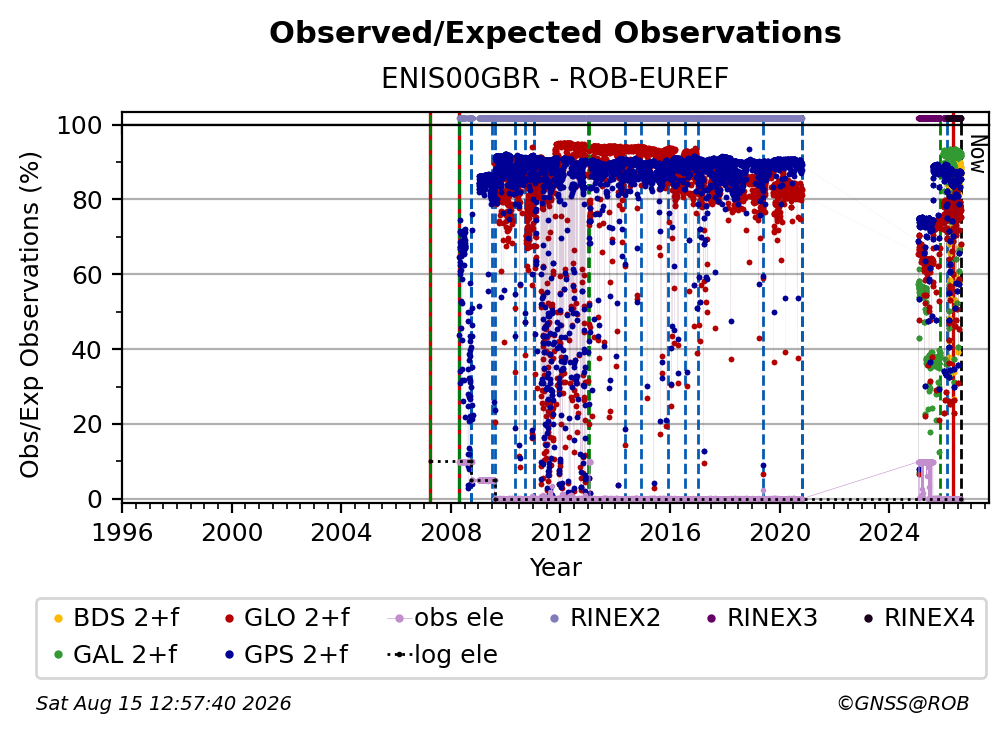 Observed/Expected Observations

ENIS00GBR - ROB-EUREF

Obs/Exp Observations (%)

100
80
60
40
20
0

Now

1996
2000
2004
2008
2012
2016
2020
2024

Year

BDS 2+f
GLO 2+f
obs ele
RINEX2
RINEX3
RINEX4
GAL 2+f
GPS 2+f
log ele

Sat Aug 15 12:57:40 2026

©GNSS@ROB